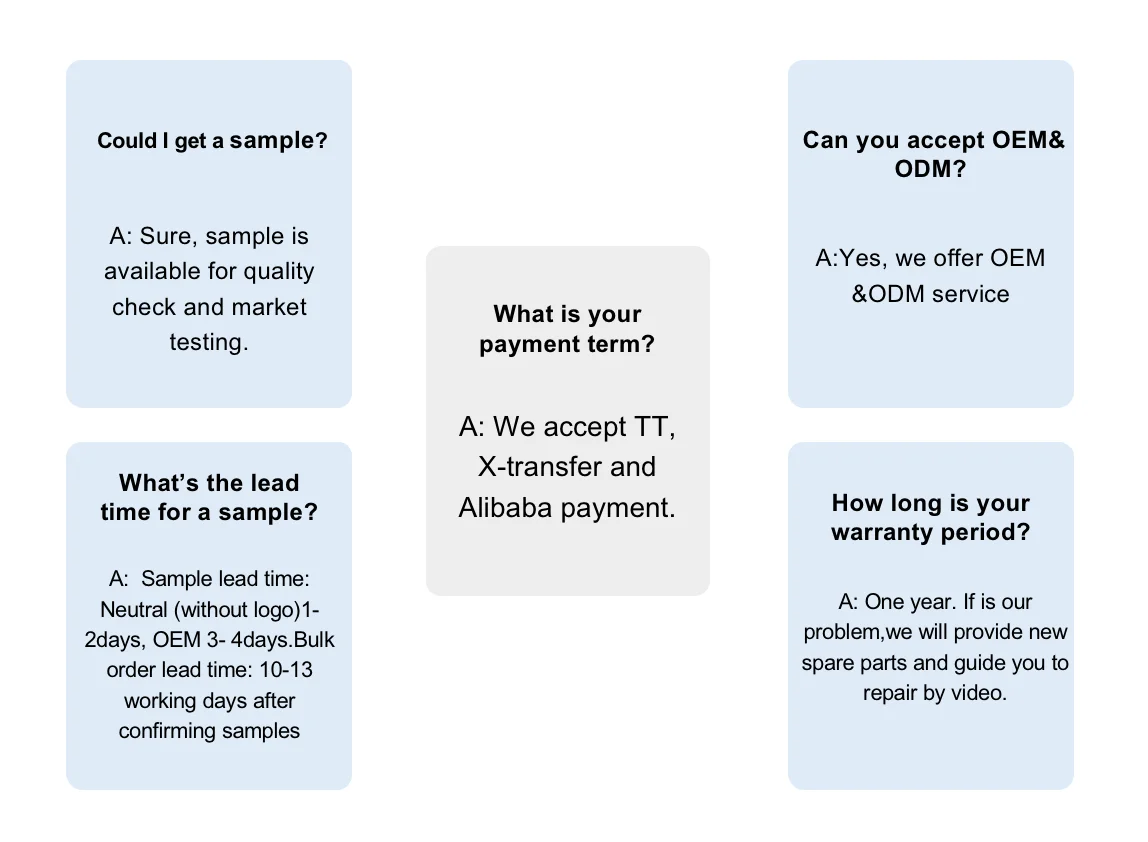 Could I get a sample?

A: Sure, sample is available for quality check and market testing.

What's the lead time for a sample?

A: Sample lead time: Neutral (without logo)1-2days, OEM 3- 4days.Bulk order lead time: 10-13 working days after confirming samples

What is your payment term?

A: We accept TT, X-transfer and Alibaba payment.

Can you accept OEM& ODM?

A:Yes, we offer OEM &ODM service

How long is your warranty period?

A: One year. If is our problem,we will provide new spare parts and guide you to repair by video.